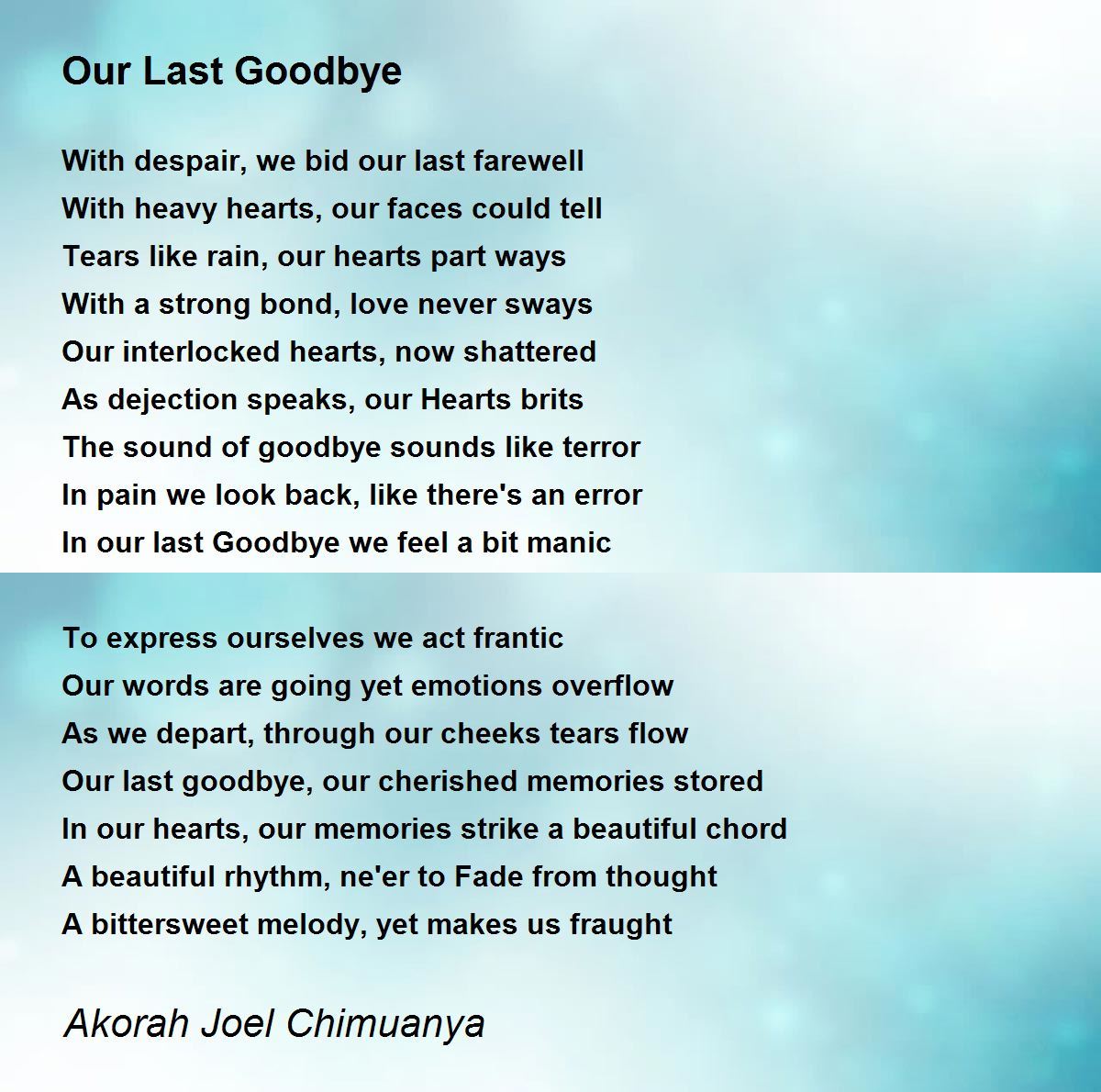 Our Last Goodbye

With despair, we bid our last farewell
With heavy hearts, our faces could tell
Tears like rain, our hearts part ways
With a strong bond, love never sways
Our interlocked hearts, now shattered
As dejection speaks, our Hearts brits
The sound of goodbye sounds like terror
In pain we look back, like there's an error
In our last Goodbye we feel a bit manic

To express ourselves we act frantic
Our words are going yet emotions overflow
As we depart, through our cheeks tears flow
Our last goodbye, our cherished memories stored
In our hearts, our memories strike a beautiful chord
A beautiful rhythm, ne'er to Fade from thought
A bittersweet melody, yet makes us fraught

Akorah Joel Chimuanya